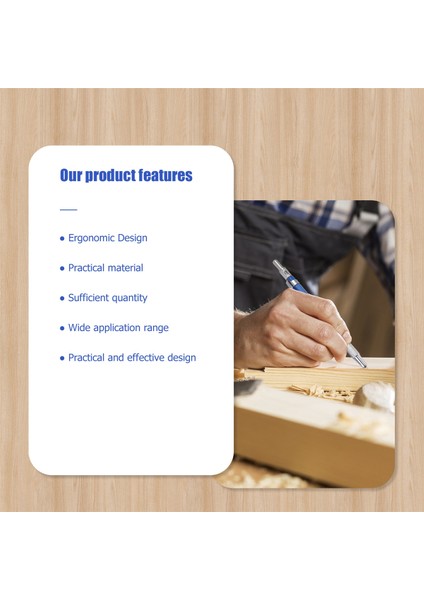 Our product features

• Ergonomic Design

• Practical material

• Sufficient quantity

• Wide application range

• Practical and effective design